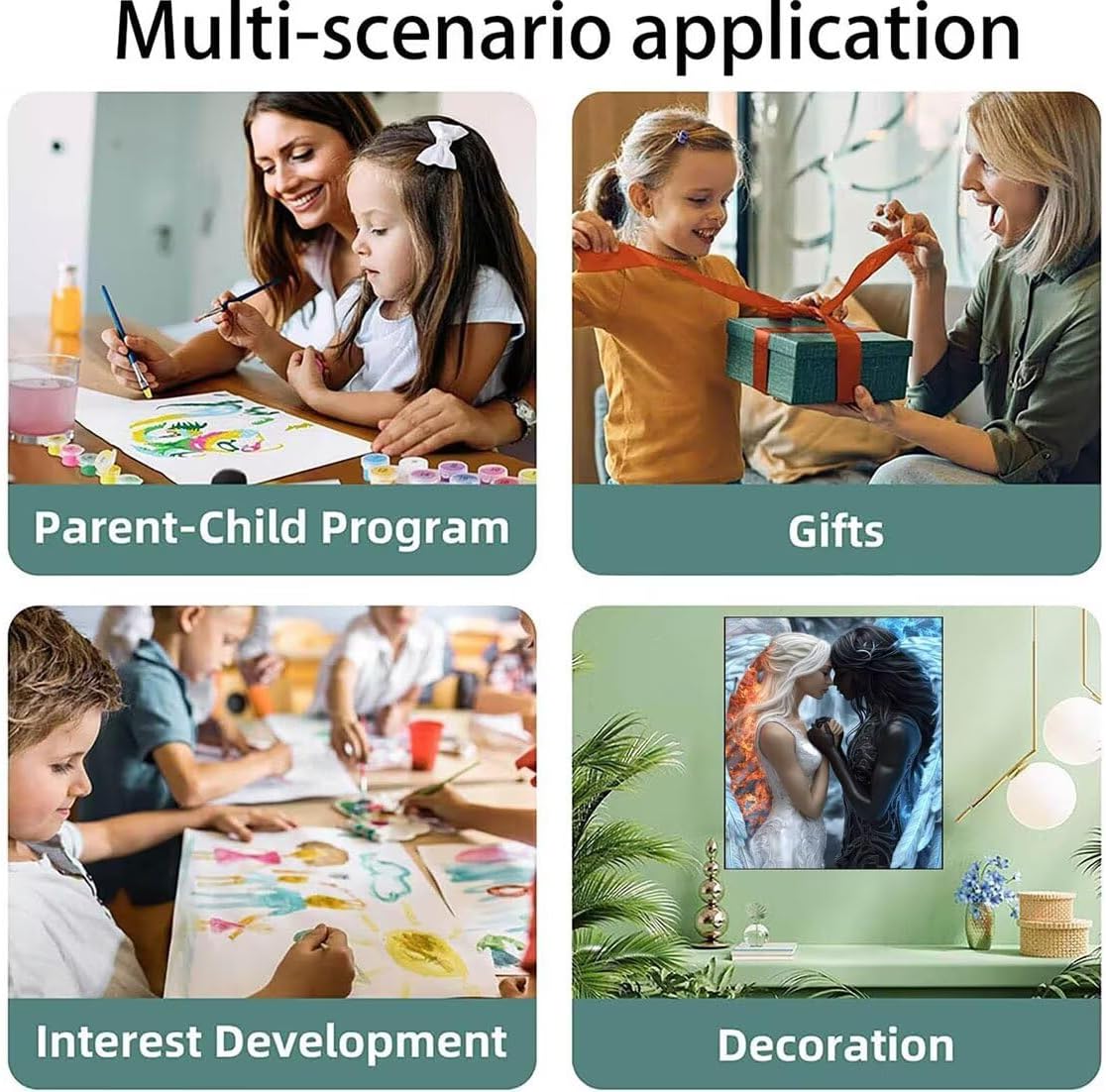 Multi-scenario application

Parent-Child Program

Gifts

Interest Development

Decoration